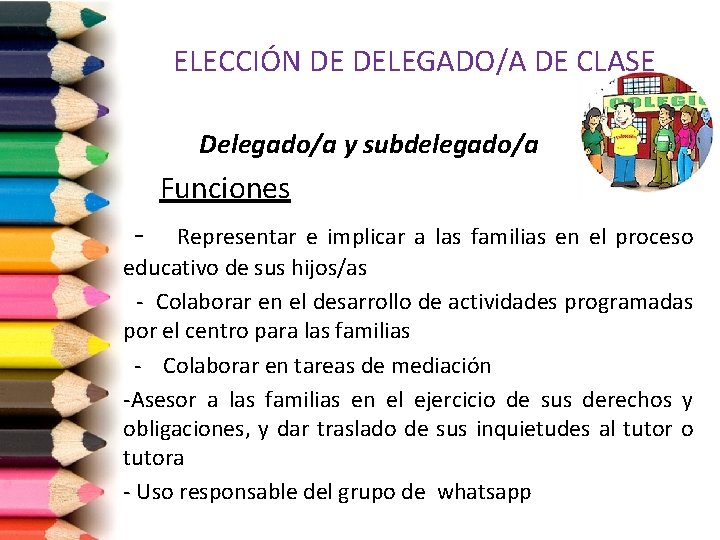 ELECCIÓN DE DELEGADO/A DE CLASE

COLEGIO

Delegado/a y subdelegado/a

Funciones

- Representar e implicar a las familias en el proceso educativo de sus hijos/as

- Colaborar en el desarrollo de actividades programadas por el centro para las familias

- Colaborar en tareas de mediación

-Asesor a las familias en el ejercicio de sus derechos y obligaciones, y dar traslado de sus inquietudes al tutor o tutora

- Uso responsable del grupo de whatsapp